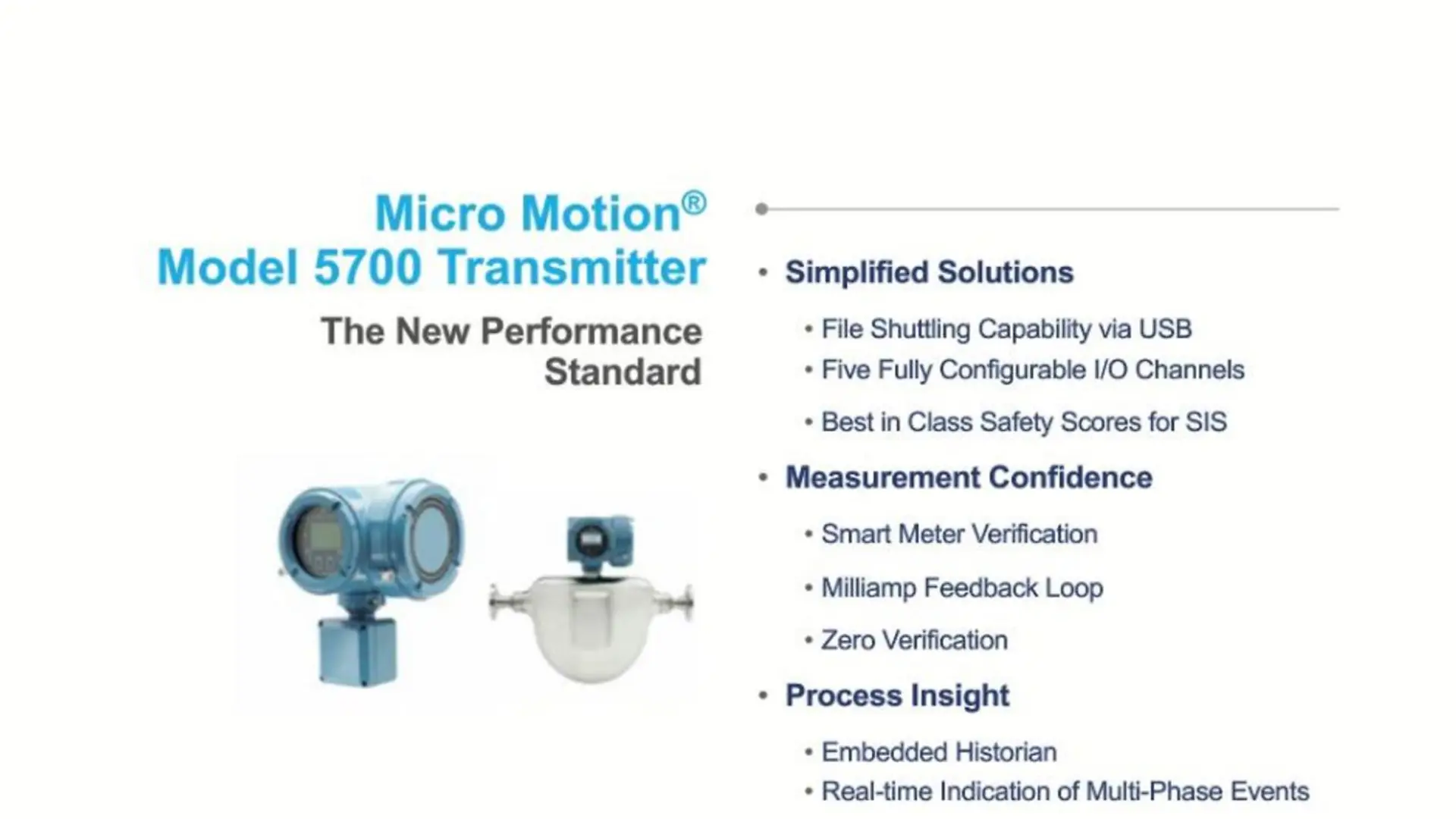 Micro Motion®
Model 5700 Transmitter

The New Performance Standard

• Simplified Solutions
• File Shuttling Capability via USB
• Five Fully Configurable I/O Channels
• Best in Class Safety Scores for SIS
• Measurement Confidence
• Smart Meter Verification
• Milliamp Feedback Loop
• Zero Verification
• Process Insight
• Embedded Historian
• Real-time Indication of Multi-Phase Events